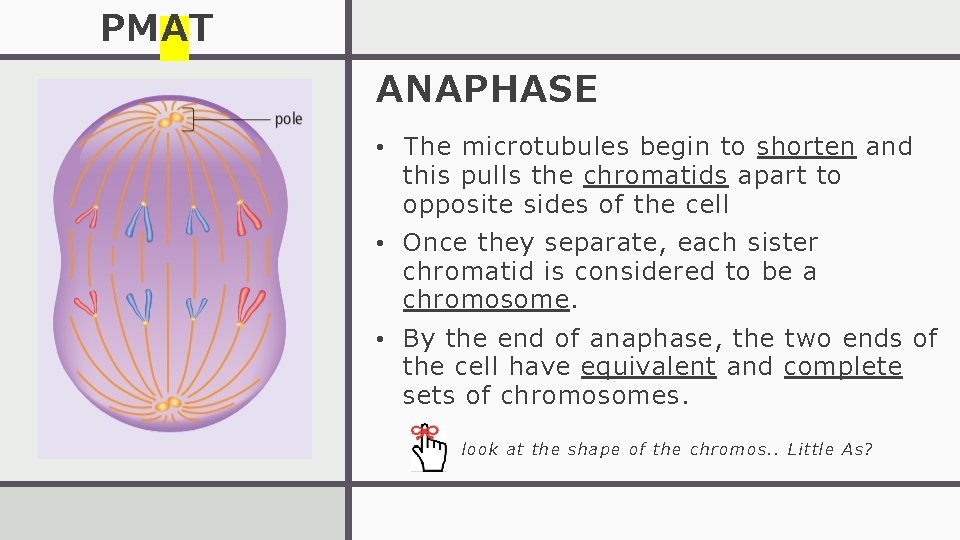 PMAT

pole

ANAPHASE

• The microtubules begin to shorten and this pulls the chromatids apart to opposite sides of the cell

• Once they separate, each sister chromatid is considered to be a chromosome.

• By the end of anaphase, the two ends of the cell have equivalent and complete sets of chromosomes.

look at the shape of the chromos.. Little As?